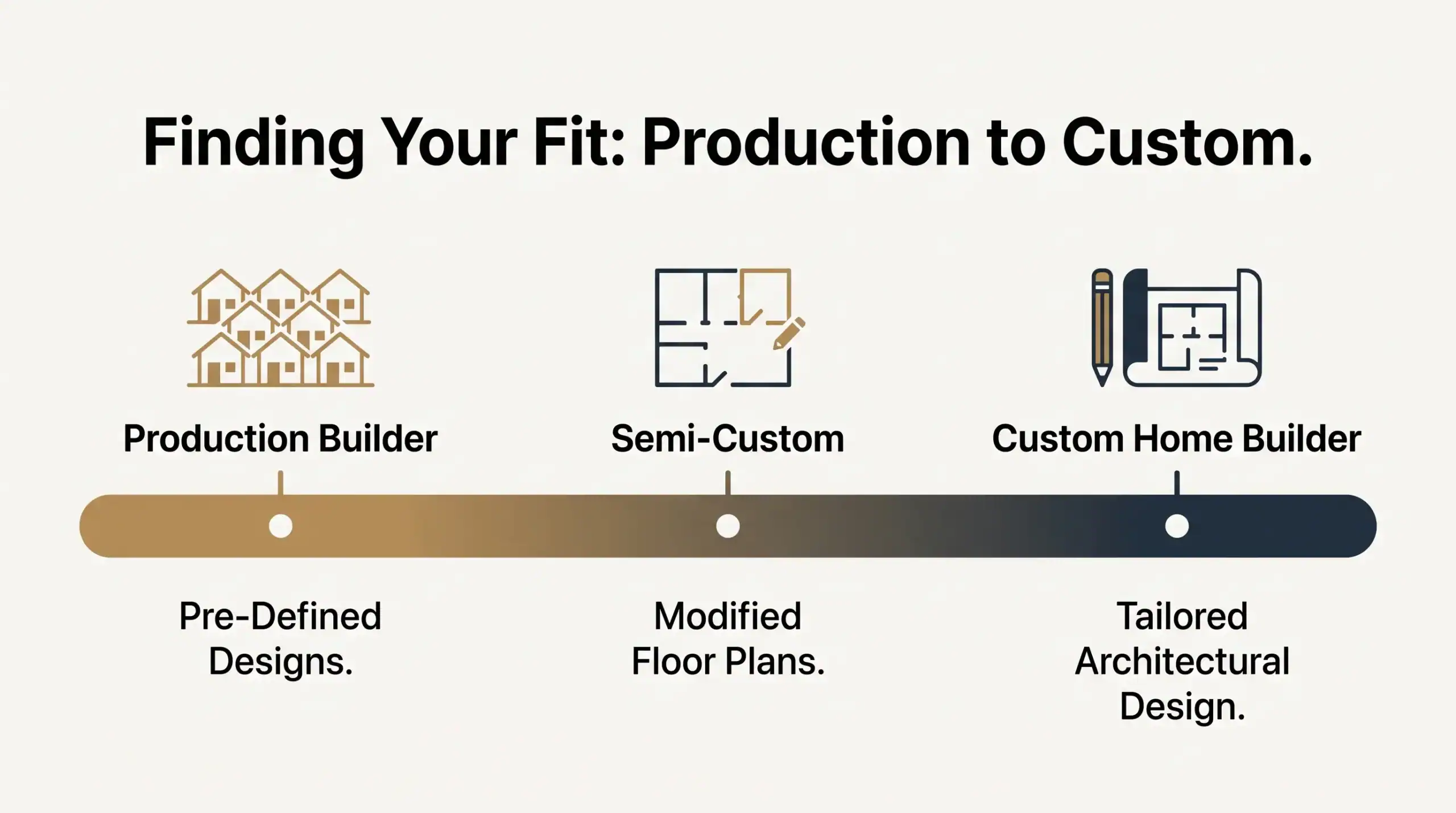 Finding Your Fit: Production to Custom.

Production Builder

Semi-Custom

Custom Home Builder

Pre-Defined Designs.

Modified Floor Plans.

Tailored Architectural Design.